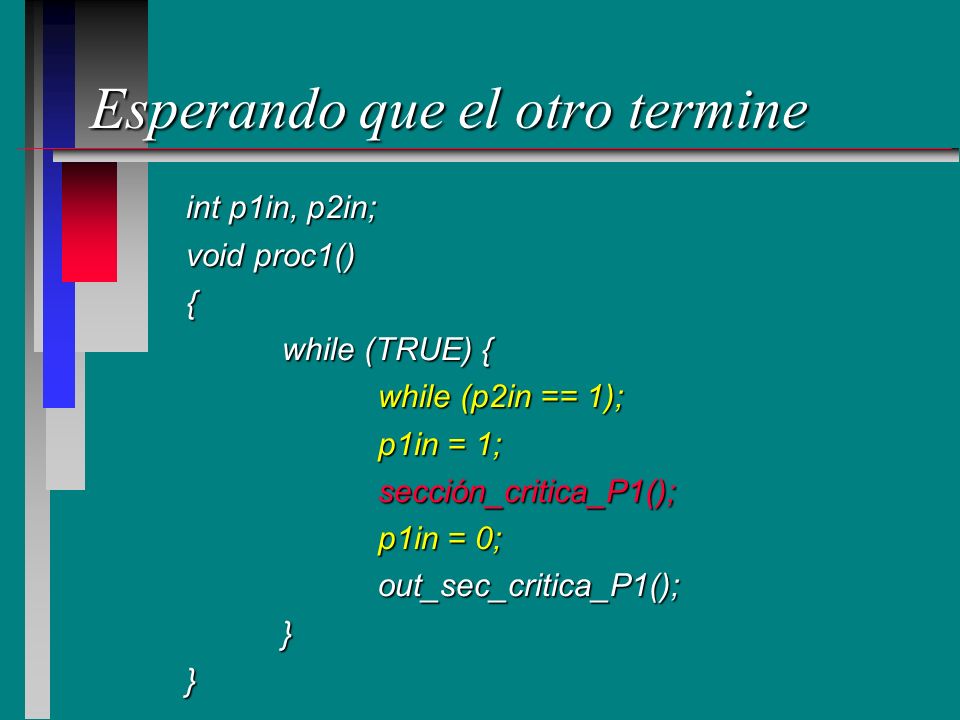 Esperando que el otro termine

int p1in, p2in;
void proc1()
{
while (TRUE) {
while (p2in == 1);
p1in = 1;
sección_critica_P1();
p1in = 0;
out_sec_critica_P1();
}
}